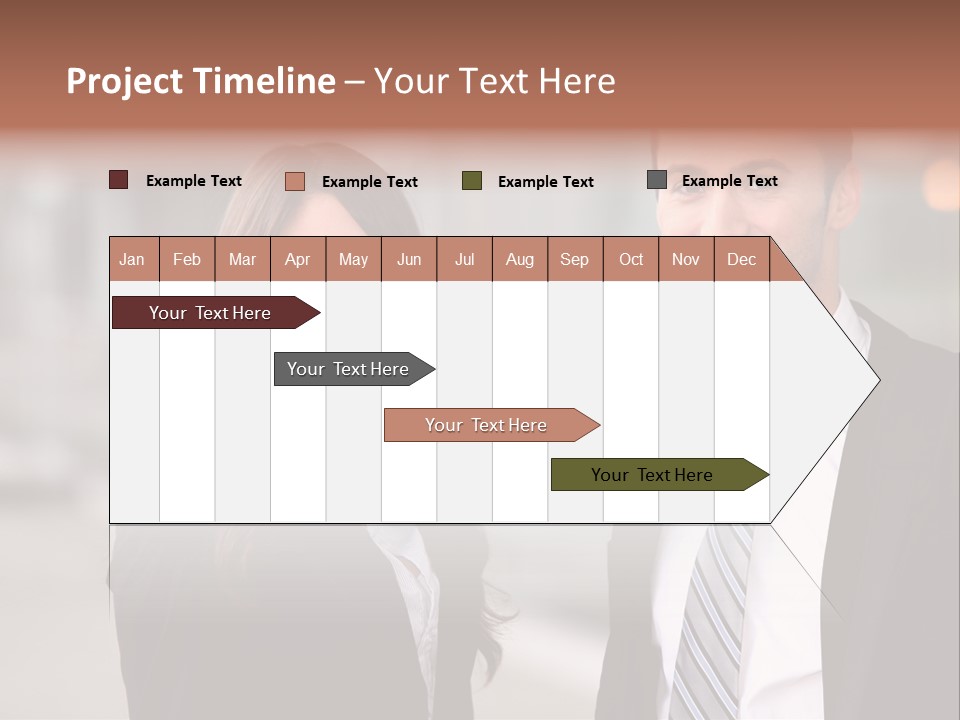 Project Timeline – Your Text Here

Example Text Example Text Example Text Example Text

| Jan | Feb | Mar | Apr | May | Jun | Jul | Aug | Sep | Oct | Nov | Dec |
|---|---|---|---|---|---|---|---|---|---|---|---|

Your Text Here

Your Text Here

Your Text Here

Your Text Here